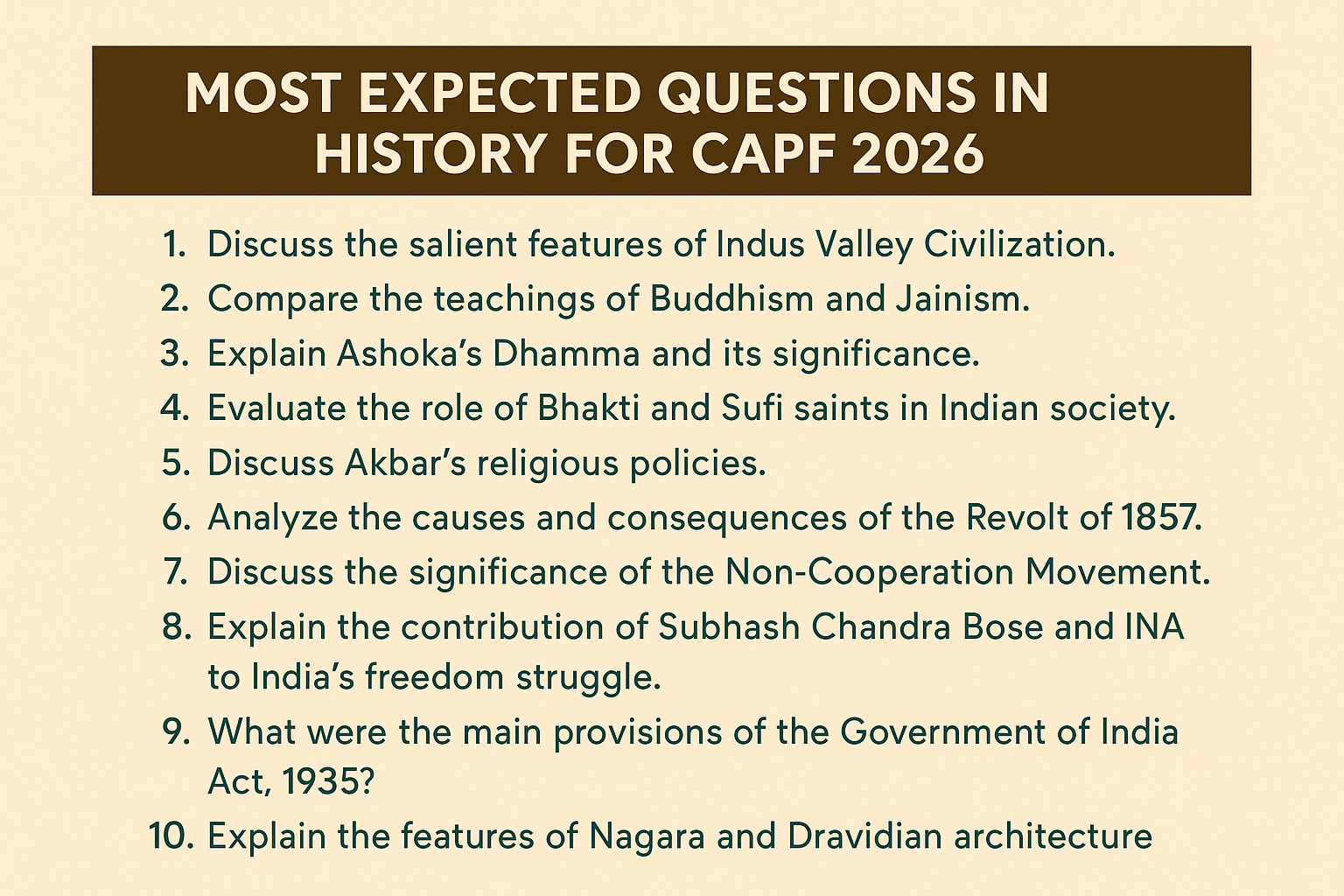 MOST EXPECTED QUESTIONS IN HISTORY FOR CAPF 2026

1. Discuss the salient features of Indus Valley Civilization.
2. Compare the teachings of Buddhism and Jainism.
3. Explain Ashoka's Dhamma and its significance.
4. Evaluate the role of Bhakti and Sufi saints in Indian society.
5. Discuss Akbar's religious policies.
6. Analyze the causes and consequences of the Revolt of 1857.
7. Discuss the significance of the Non-Cooperation Movement.
8. Explain the contribution of Subhash Chandra Bose and INA to India's freedom struggle.
9. What were the main provisions of the Government of India Act, 1935?
10. Explain the features of Nagara and Dravidian architecture